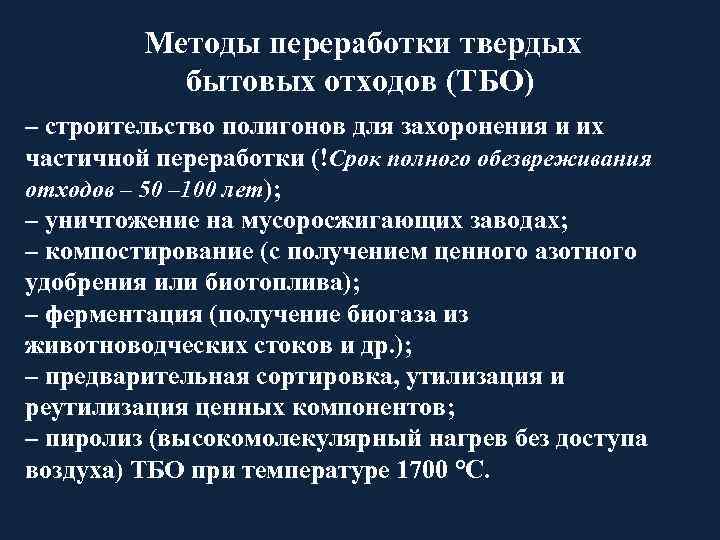 Методы переработки твердых бытовых отходов (ТБО)

– строительство полигонов для захоронения и их частичной переработки (!Срок полного обезвреживания отходов – 50 –100 лет);
– уничтожение на мусоросжигающих заводах;
– компостирование (с получением ценного азотного удобрения или биотоплива);
– ферментация (получение биогаза из животноводческих стоков и др.);
– предварительная сортировка, утилизация и реутилизация ценных компонентов;
– пиролиз (высокомолекулярный нагрев без доступа воздуха) ТБО при температуре 1700 °С.